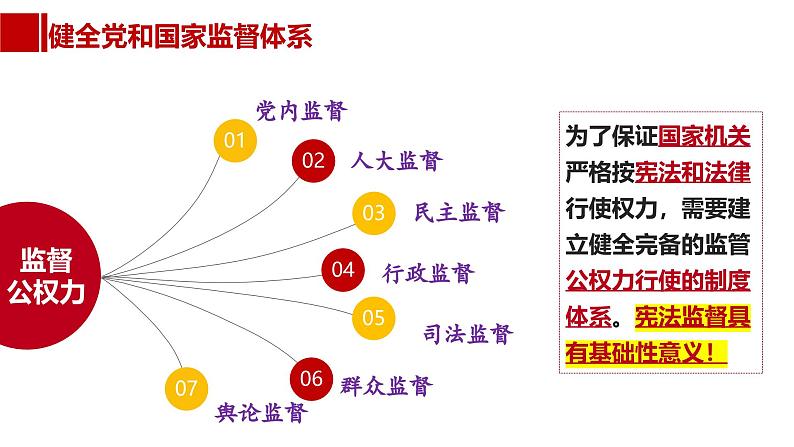 健全党和国家监督体系

监督公权力

01 党内监督
02 人大监督
03 民主监督
04 行政监督
05 司法监督
06 群众监督
07 舆论监督

为了保证国家机关严格按宪法和法律行使权力，需要建立健全完备的监管公权力行使的制度体系。宪法监督具有基础性意义！